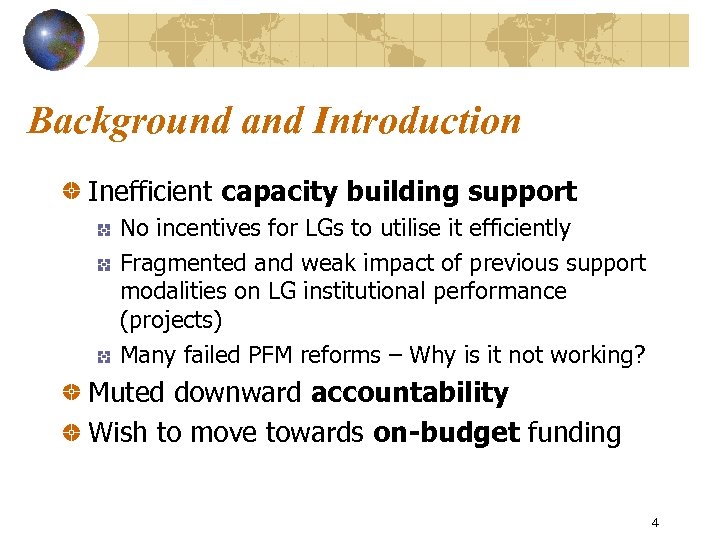 Background and Introduction

Inefficient capacity building support

No incentives for LGs to utilise it efficiently

Fragmented and weak impact of previous support modalities on LG institutional performance (projects)

Many failed PFM reforms – Why is it not working?

Muted downward accountability

Wish to move towards on-budget funding

4